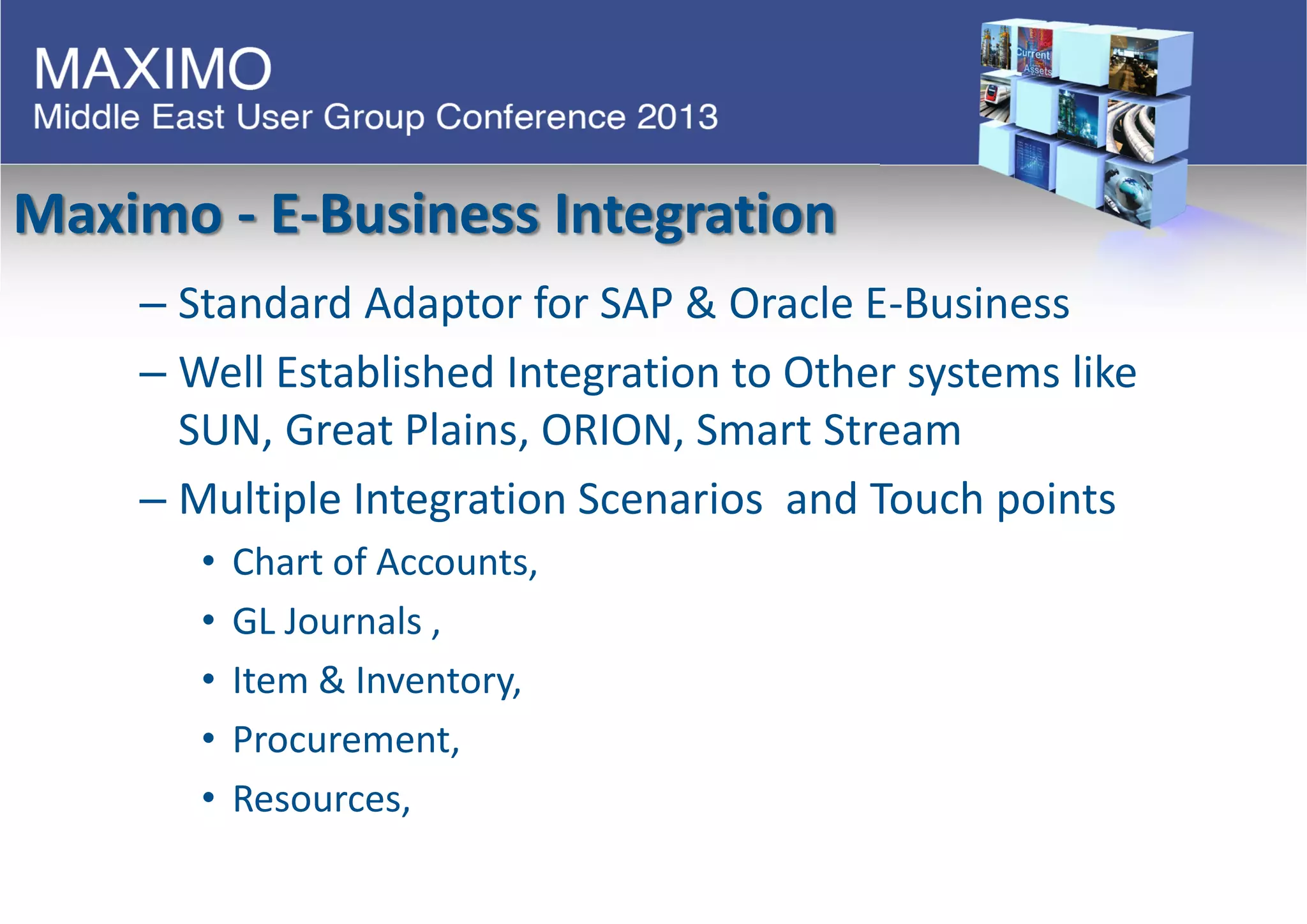 MAXIMO
Middle East User Group Conference 2013

Current Assets

Maximo - E-Business Integration

– Standard Adaptor for SAP & Oracle E-Business

– Well Established Integration to Other systems like SUN, Great Plains, ORION, Smart Stream

– Multiple Integration Scenarios and Touch points

• Chart of Accounts,

• GL Journals ,

• Item & Inventory,

• Procurement,

• Resources,